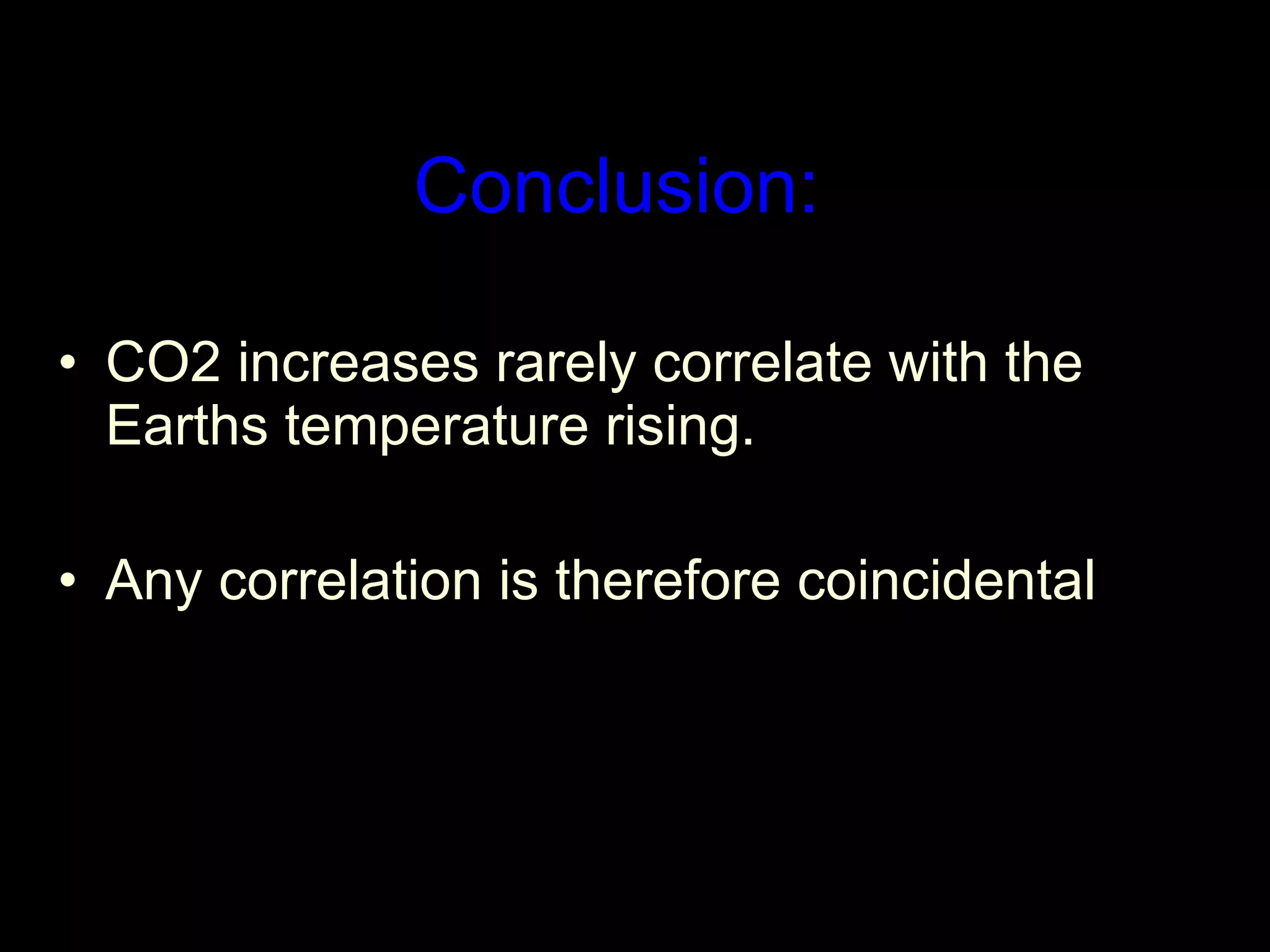 Conclusion:

• CO2 increases rarely correlate with the Earths temperature rising.

• Any correlation is therefore coincidental